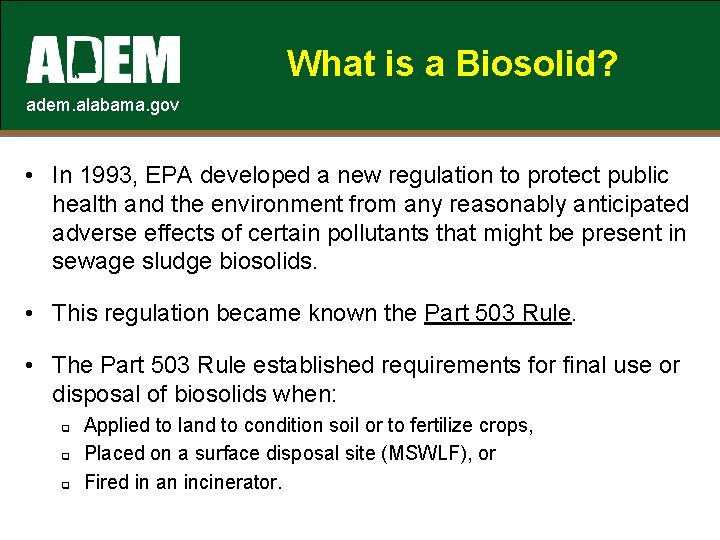 ADEM
adem.alabama.gov

What is a Biosolid?

• In 1993, EPA developed a new regulation to protect public health and the environment from any reasonably anticipated adverse effects of certain pollutants that might be present in sewage sludge biosolids.

• This regulation became known the Part 503 Rule.

• The Part 503 Rule established requirements for final use or disposal of biosolids when:
▫ Applied to land to condition soil or to fertilize crops,
▫ Placed on a surface disposal site (MSWLF), or
▫ Fired in an incinerator.